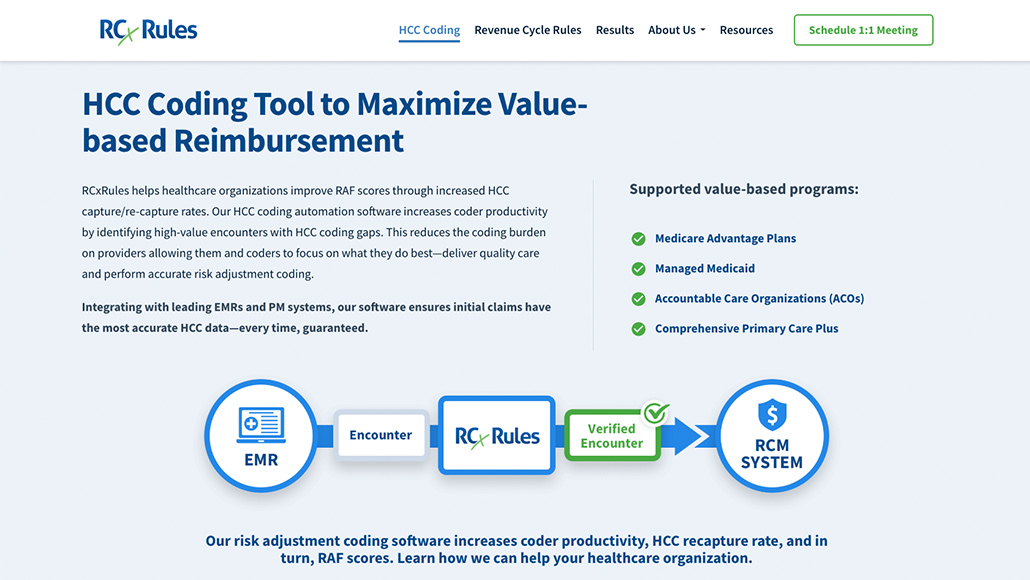 RCxRules

HCC Coding Revenue Cycle Rules Results About Us Resources Schedule 1:1 Meeting

HCC Coding Tool to Maximize Value-based Reimbursement

RCxRules helps healthcare organizations improve RAF scores through increased HCC capture/re-capture rates. Our HCC coding automation software increases coder productivity by identifying high-value encounters with HCC coding gaps. This reduces the coding burden on providers allowing them and coders to focus on what they do best—deliver quality care and perform accurate risk adjustment coding.

Integrating with leading EMRs and PM systems, our software ensures initial claims have the most accurate HCC data—every time, guaranteed.

Supported value-based programs:

Medicare Advantage Plans

Managed Medicaid

Accountable Care Organizations (ACOs)

Comprehensive Primary Care Plus

EMR

Encounter

RCxRules

Verified Encounter

RCM SYSTEM

Our risk adjustment coding software increases coder productivity, HCC recapture rate, and in turn, RAF scores. Learn how we can help your healthcare organization.